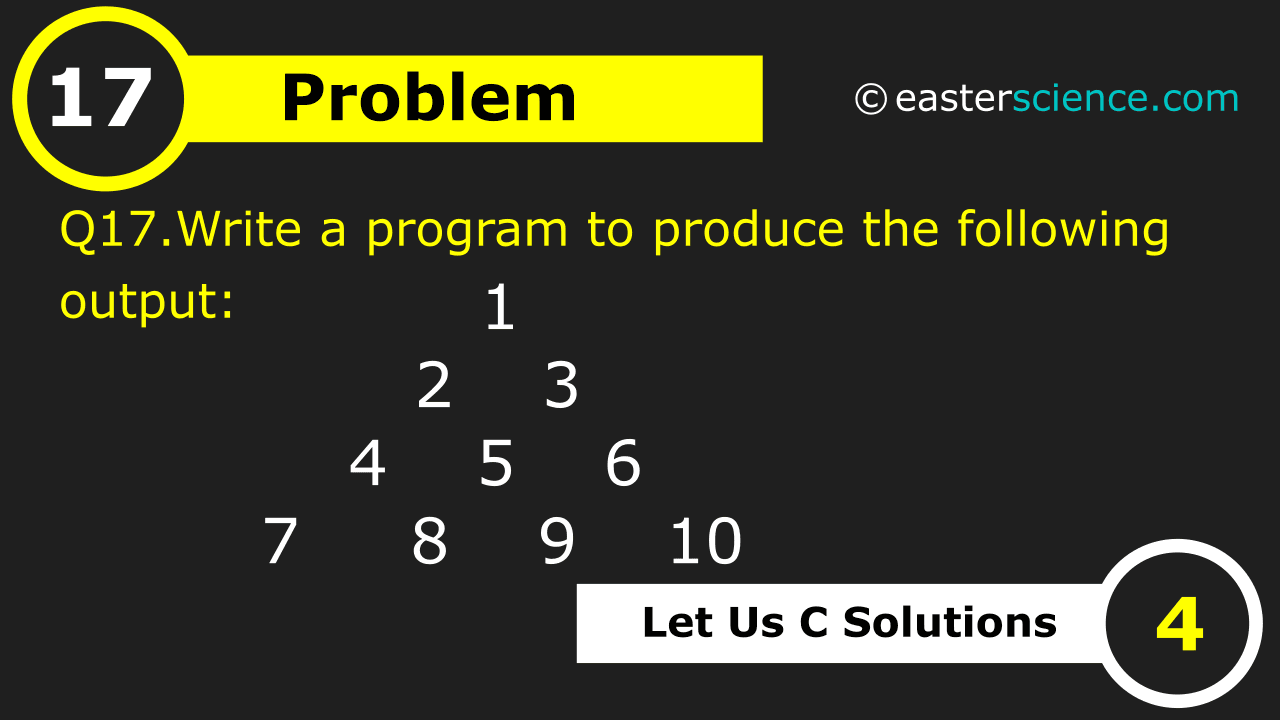 17 Problem

© easterscience.com

Q17.Write a program to produce the following output:

1
2 3
4 5 6
7 8 9 10

Let Us C Solutions 4